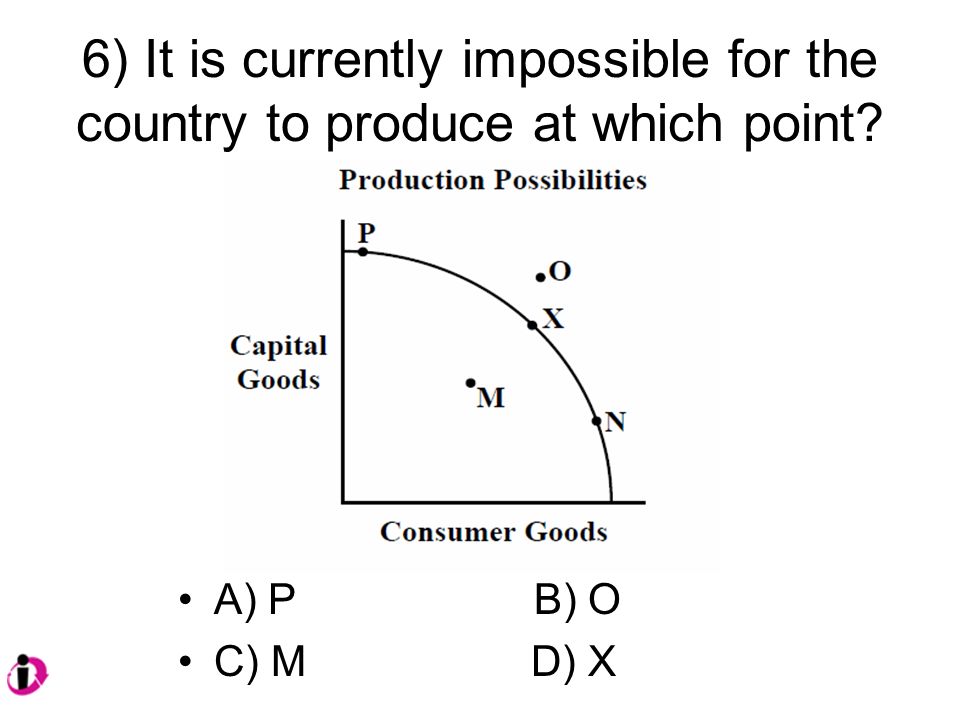 6) It is currently impossible for the country to produce at which point?

Production Possibilities

P

O

X

Capital Goods

M

N

Consumer Goods

• A) P B) O
• C) M D) X